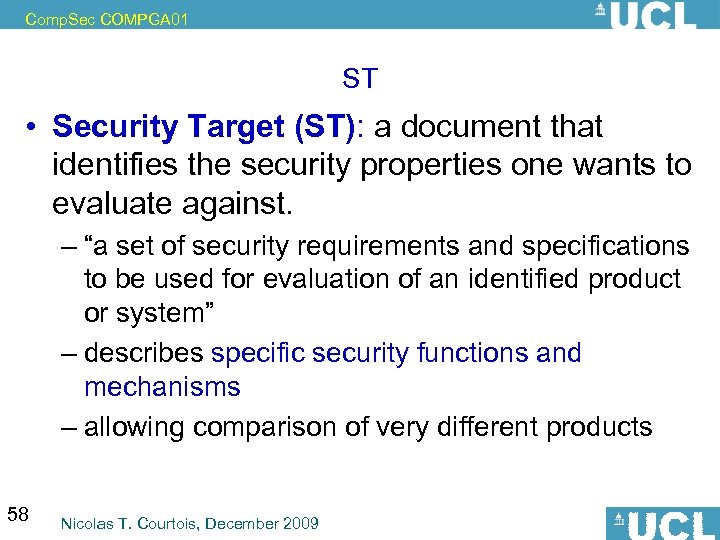 CompSec COMPGA01

UCL

ST

• Security Target (ST): a document that identifies the security properties one wants to evaluate against.

– “a set of security requirements and specifications to be used for evaluation of an identified product or system”

– describes specific security functions and mechanisms

– allowing comparison of very different products

58

Nicolas T. Courtois, December 2009

UCL